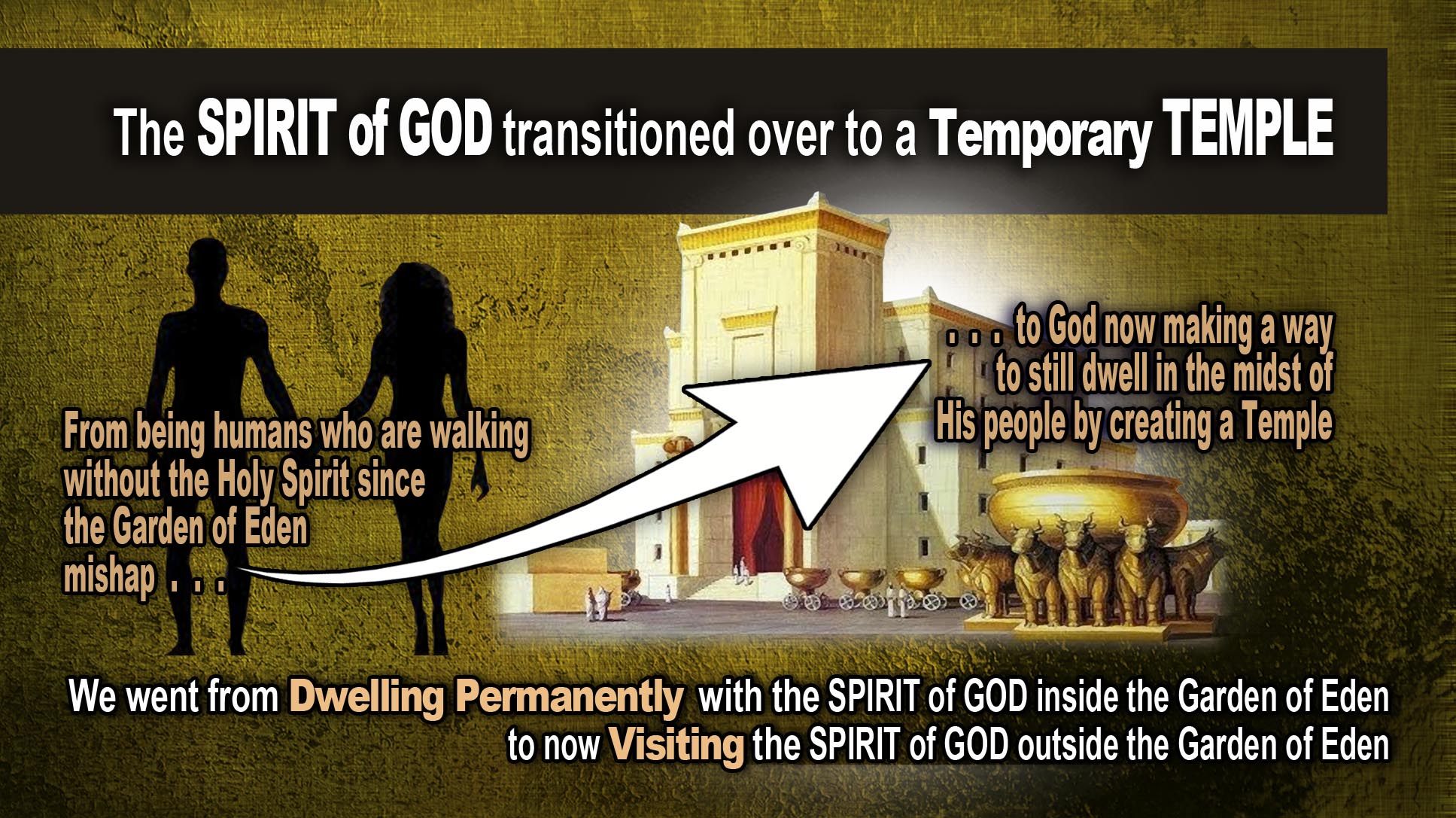 The SPIRIT of GOD transitioned over to a Temporary TEMPLE

From being humans who are walking without the Holy Spirit since the Garden of Eden mishap . . .

. . . to God now making a way to still dwell in the midst of His people by creating a Temple

We went from Dwelling Permanently with the SPIRIT of GOD inside the Garden of Eden to now Visiting the SPIRIT of GOD outside the Garden of Eden